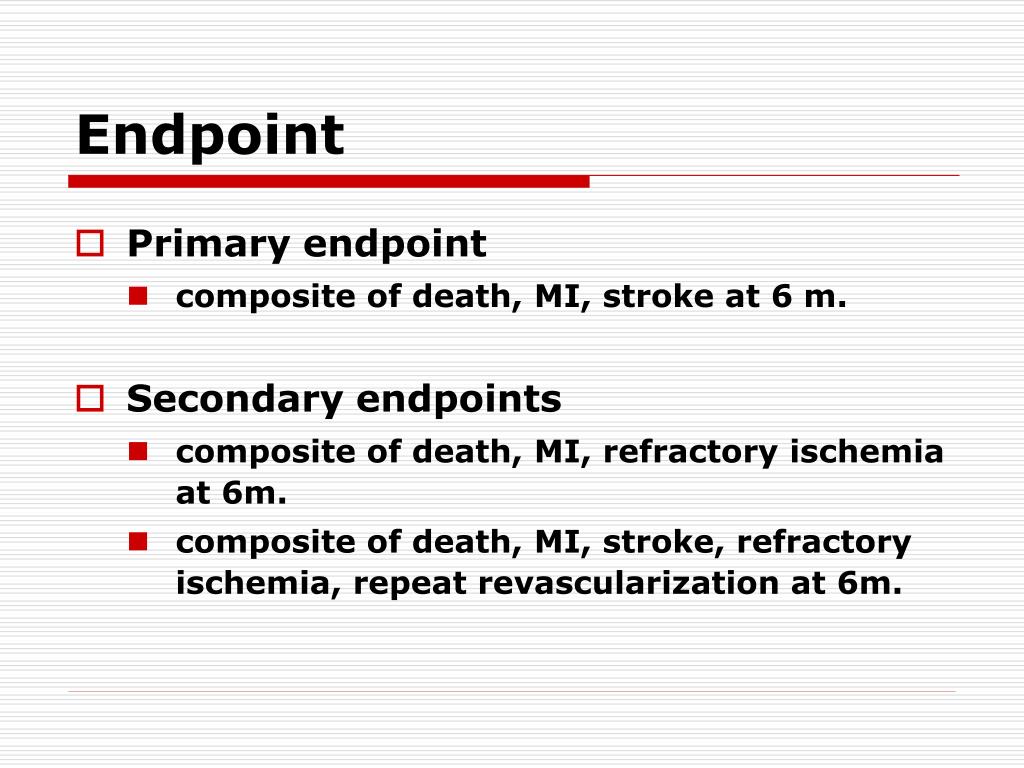 Endpoint

Primary endpoint

composite of death, MI, stroke at 6 m.

Secondary endpoints

composite of death, MI, refractory ischemia at 6m.

composite of death, MI, stroke, refractory ischemia, repeat revascularization at 6m.